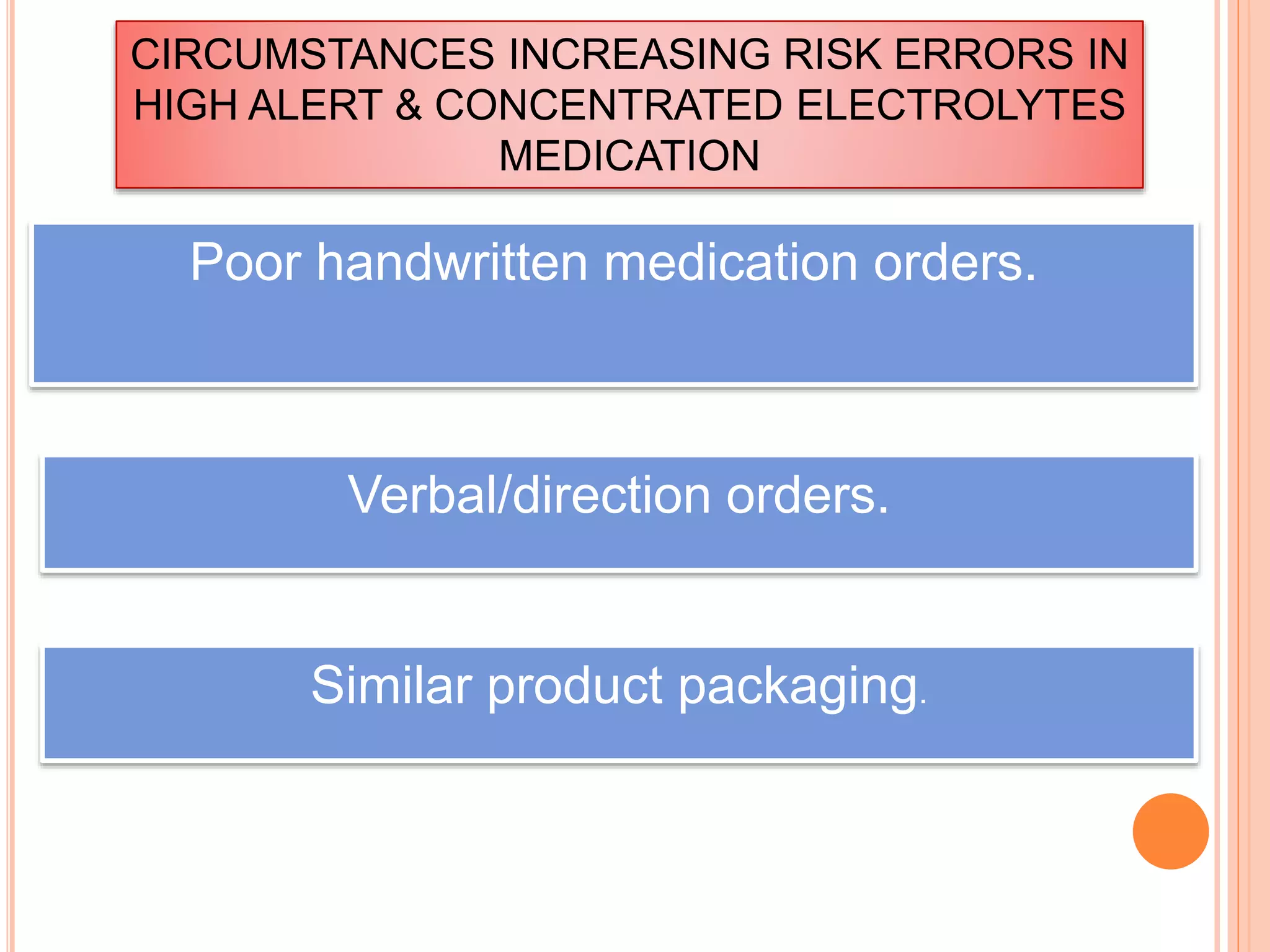 CIRCUMSTANCES INCREASING RISK ERRORS IN HIGH ALERT & CONCENTRATED ELECTROLYTES MEDICATION

Poor handwritten medication orders.

Verbal/direction orders.

Similar product packaging.